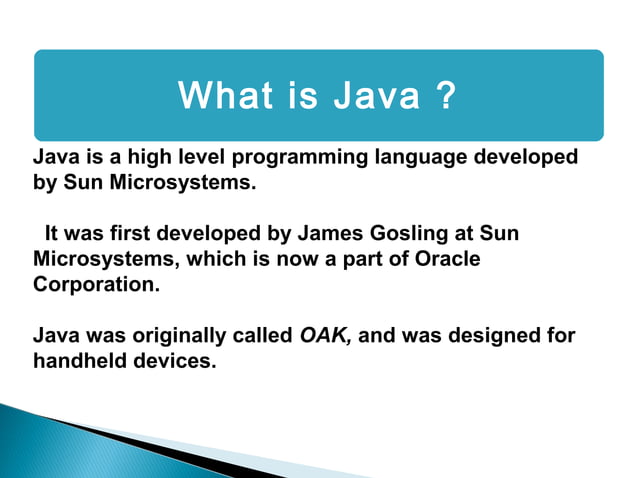 What is Java ?

Java is a high level programming language developed by Sun Microsystems.

It was first developed by James Gosling at Sun Microsystems, which is now a part of Oracle Corporation.

Java was originally called OAK, and was designed for handheld devices.